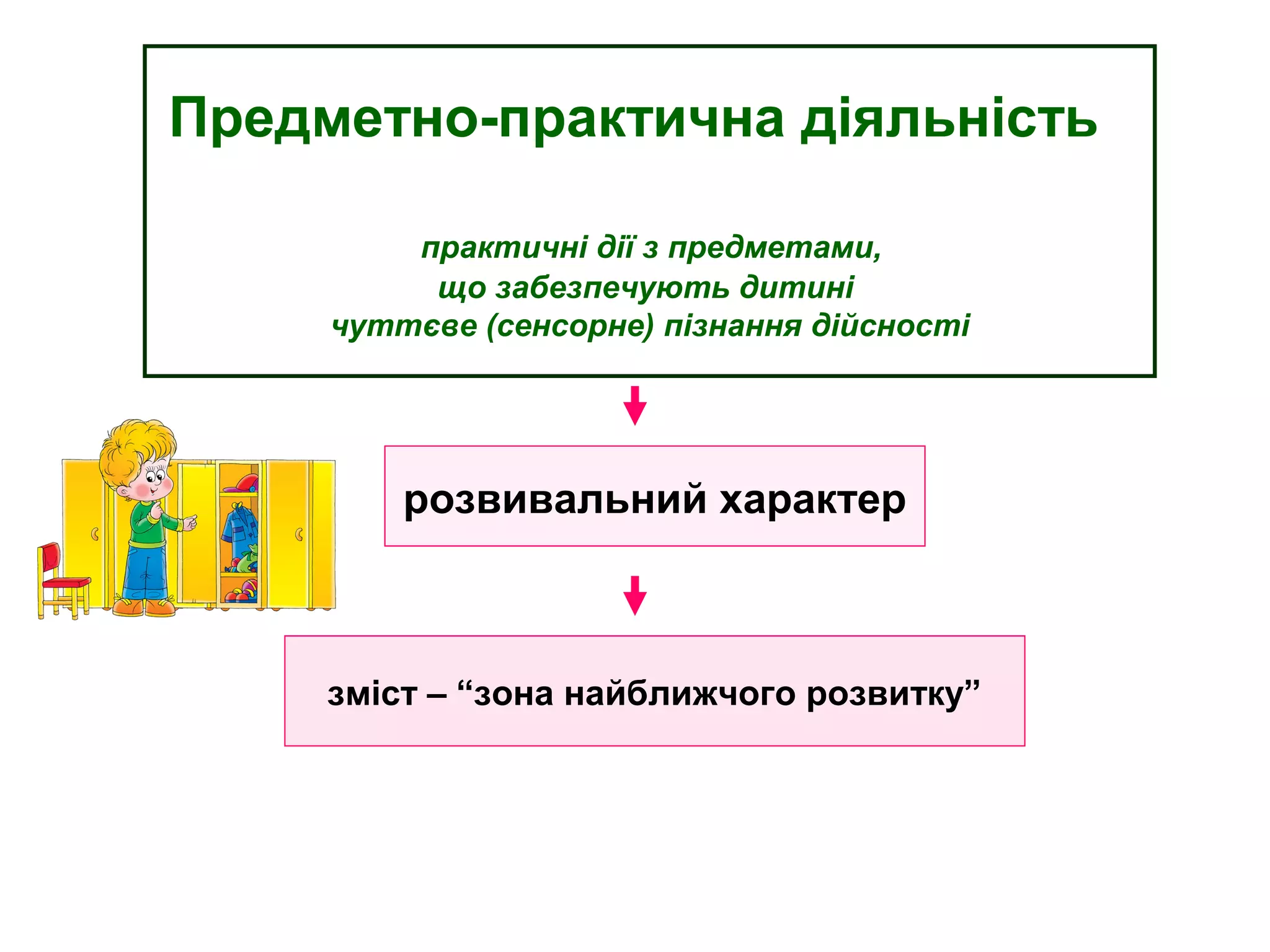 Предметно-практична діяльність

практичні дії з предметами,
що забезпечують дитині
чуттєве (сенсорне) пізнання дійсності

розвивальний характер

зміст – “зона найближчого розвитку”